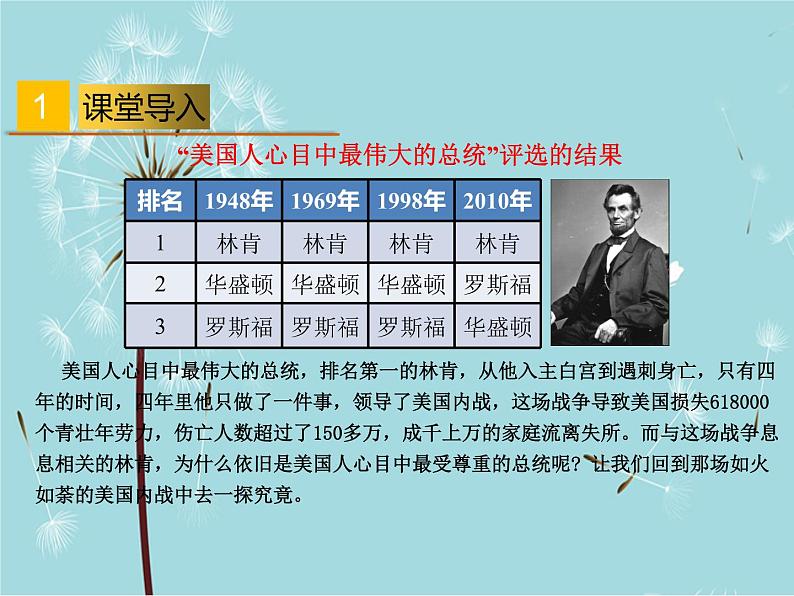 1 课堂导入

“美国人心目中最伟大的总统”评选的结果

| 排名 | 1948年 | 1969年 | 1998年 | 2010年 |
|---|---|---|---|---|
| 1 | 林肯 | 林肯 | 林肯 | 林肯 |
| 2 | 华盛顿 | 华盛顿 | 华盛顿 | 罗斯福 |
| 3 | 罗斯福 | 罗斯福 | 罗斯福 | 华盛顿 |

美国人心目中最伟大的总统，排名第一的林肯，从他入主白宫到遇刺身亡，只有四年的时间，四年里他只做了一件事，领导了美国内战，这场战争导致美国损失618000个青壮年劳力，伤亡人数超过了150多万，成千上万的家庭流离失所。而与这场战争息息相关的林肯，为什么依旧是美国人心目中最受尊重的总统呢？让我们回到那场如火如荼的美国内战中去一探究竟。